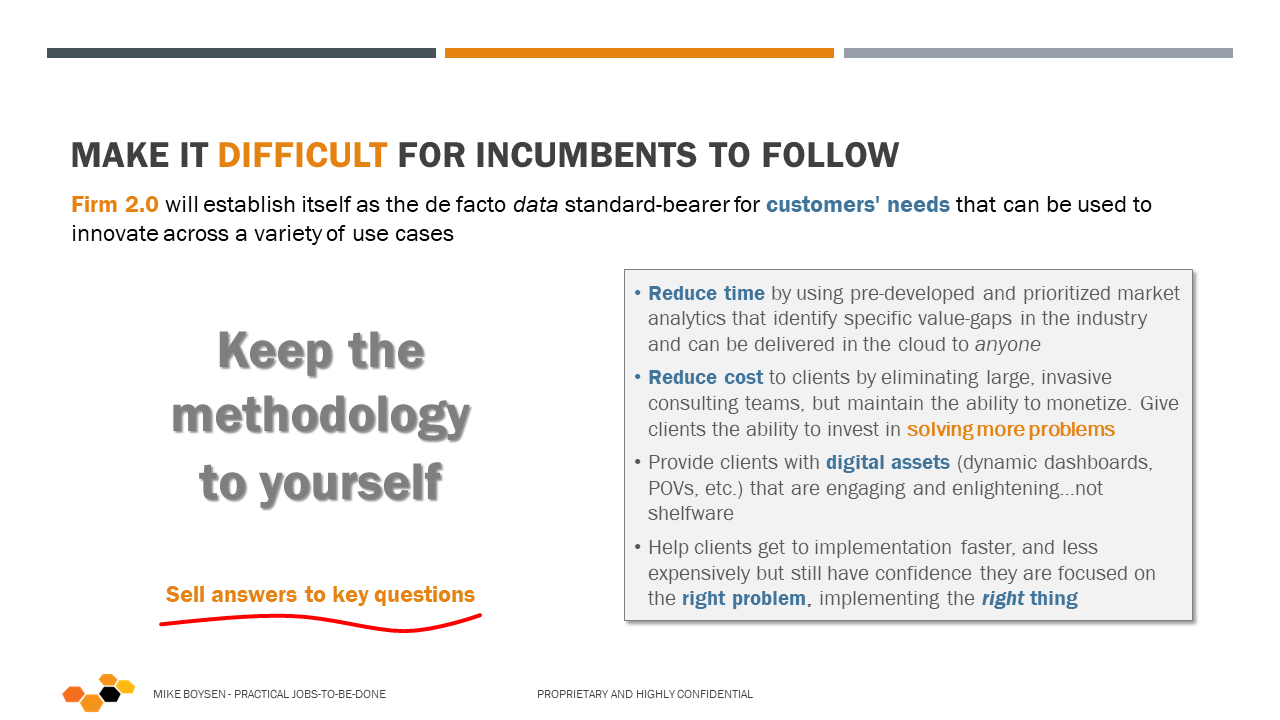 MAKE IT DIFFICULT FOR INCUMBENTS TO FOLLOW

Firm 2.0 will establish itself as the de facto data standard-bearer for customers' needs that can be used to innovate across a variety of use cases

Keep the methodology to yourself

Sell answers to key questions

• Reduce time by using pre-developed and prioritized market analytics that identify specific value-gaps in the industry and can be delivered in the cloud to anyone
• Reduce cost to clients by eliminating large, invasive consulting teams, but maintain the ability to monetize. Give clients the ability to invest in solving more problems
• Provide clients with digital assets (dynamic dashboards, POVs, etc.) that are engaging and enlightening…not shelfware
• Help clients get to implementation faster, and less expensively but still have confidence they are focused on the right problem, implementing the right thing

MIKE BOYSEN - PRACTICAL JOBS-TO-BE-DONE

PROPRIETARY AND HIGHLY CONFIDENTIAL